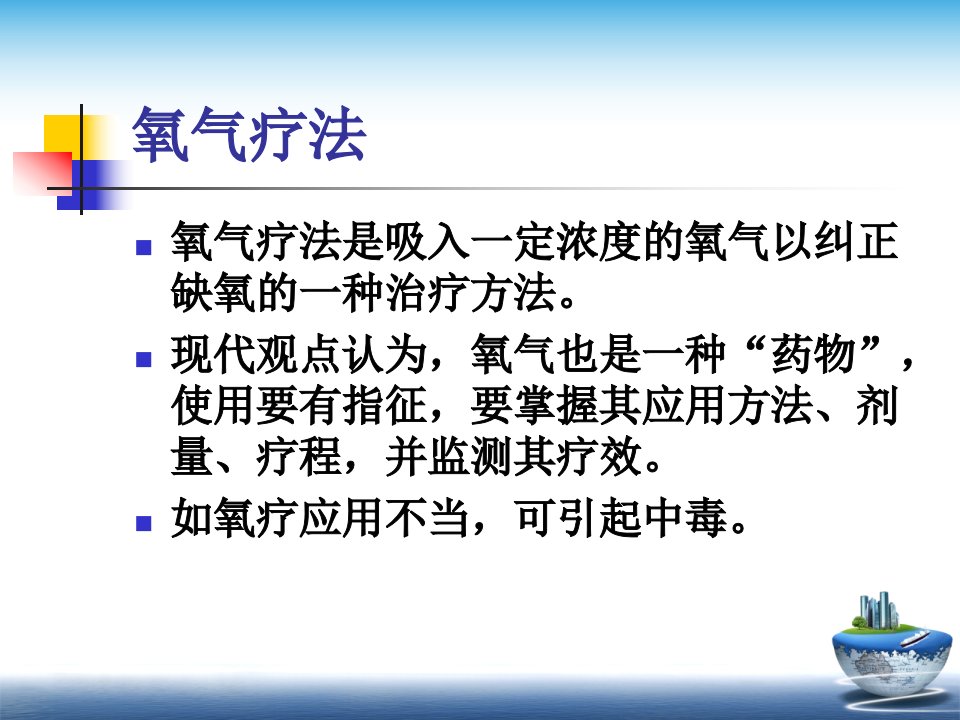 氧气疗法

- 氧气疗法是吸入一定浓度的氧气以纠正缺氧的一种治疗方法。
- 现代观点认为，氧气也是一种“药物”，使用要有指征，要掌握其应用方法、剂量、疗程，并监测其疗效。
- 如氧疗应用不当，可引起中毒。